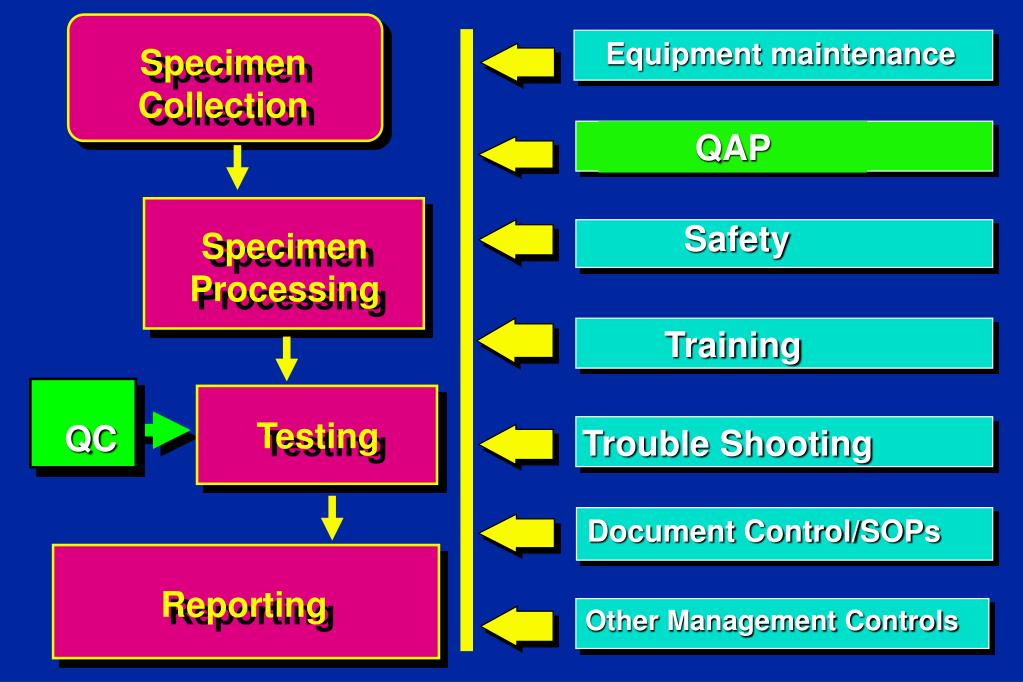 Specimen Collection

Specimen Processing

QC

Testing

Reporting

Equipment maintenance

QAP

Safety

Training

Trouble Shooting

Document Control/SOPs

Other Management Controls